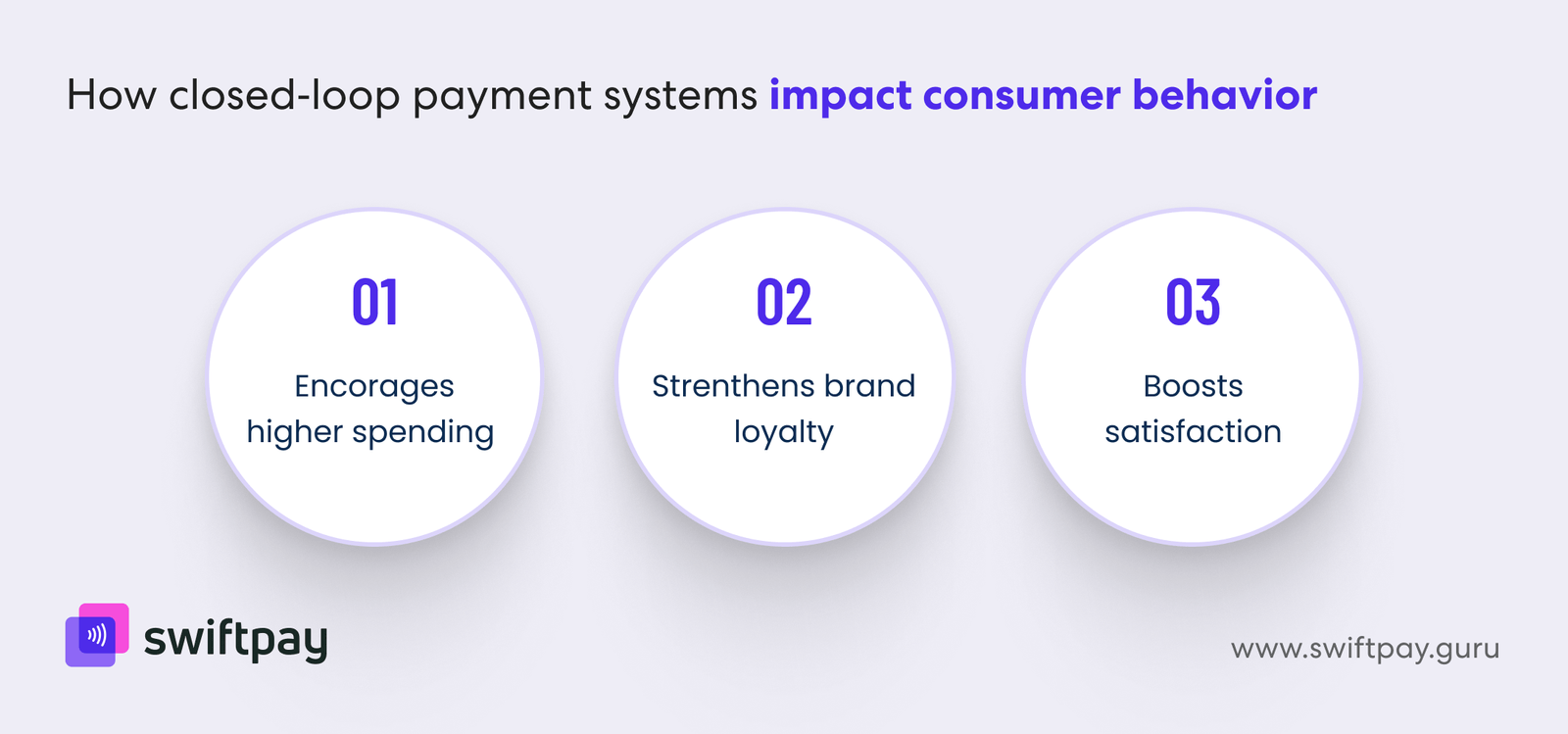 How closed-loop payment systems impact consumer behavior

01

Encorages higher spending

02

Strenthens brand loyalty

03

Boosts satisfaction

swiftpay

www.swiftpay.guru